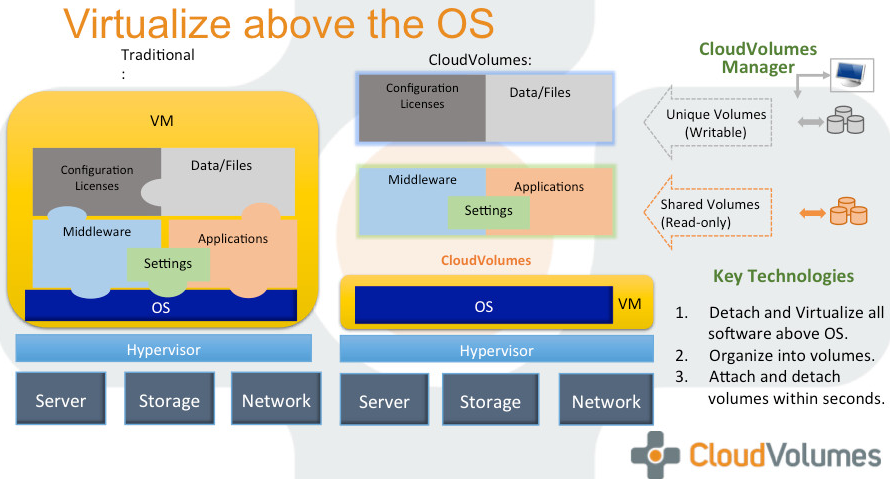 Virtualize above the OS

Traditional
:

VM

Configuration Licenses

Data/Files

Middleware

Applications

Settings

OS

Hypervisor

Server

Storage

Network

CloudVolumes:

Configuration Licenses

Data/Files

Middleware

Applications

Settings

CloudVolumes

OS

VM

Hypervisor

Server

Storage

Network

CloudVolumes Manager

Unique Volumes (Writable)

Shared Volumes (Read-only)

Key Technologies

1. Detach and Virtualize all software above OS.
2. Organize into volumes.
3. Attach and detach volumes within seconds.

CloudVolumes